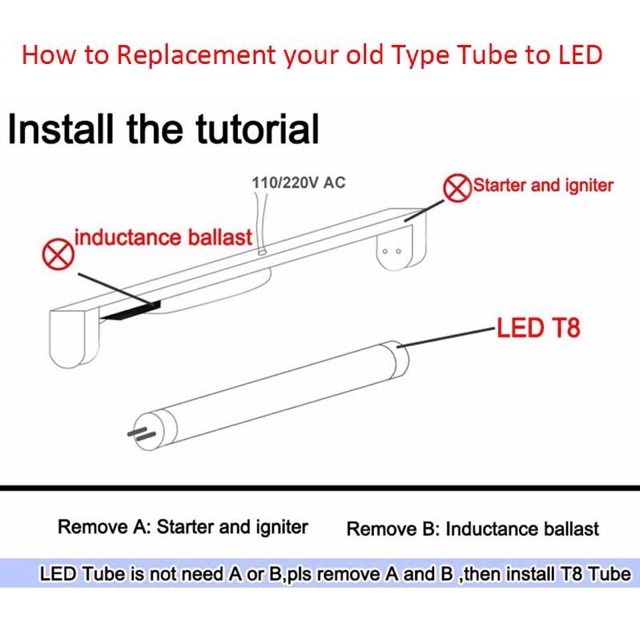 How to Replacement your old Type Tube to LED

Install the tutorial

110/220V AC

Starter and igniter

inductance ballast

LED T8

Remove A: Starter and igniter

Remove B: Inductance ballast

LED Tube is not need A or B,pls remove A and B ,then install T8 Tube